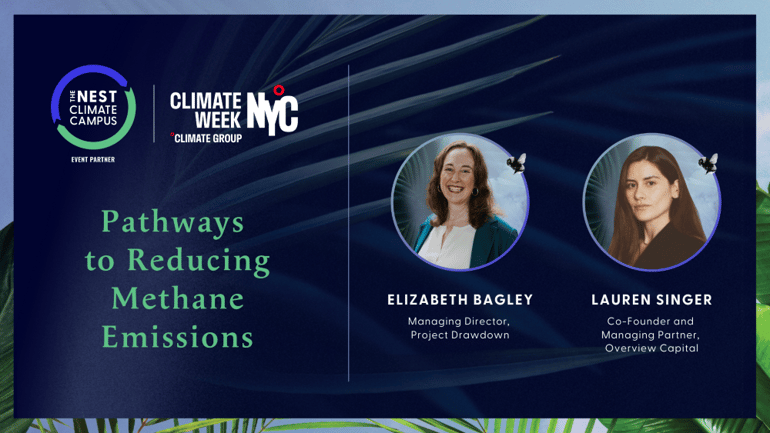 THE NEST CLIMATE CAMPUS

EVENT PARTNER

CLIMATE WEEK NYC

CLIMATE GROUP

Pathways to Reducing Methane Emissions

ELIZABETH BAGLEY

Managing Director, Project Drawdown

LAUREN SINGER

Co-Founder and Managing Partner, Overview Capital